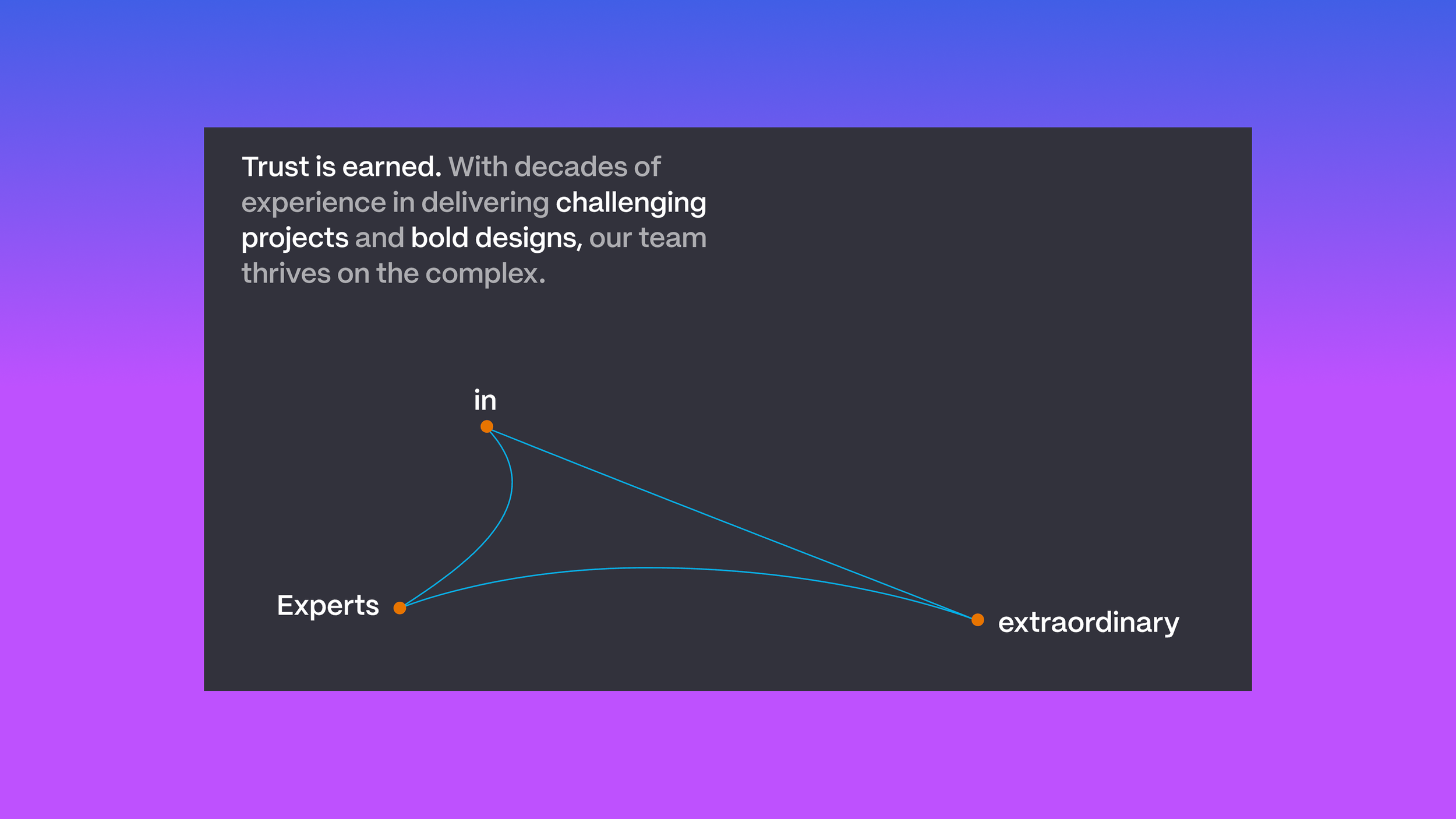 Trust is earned. With decades of experience in delivering challenging projects and bold designs, our team thrives on the complex.

in

Experts

extraordinary